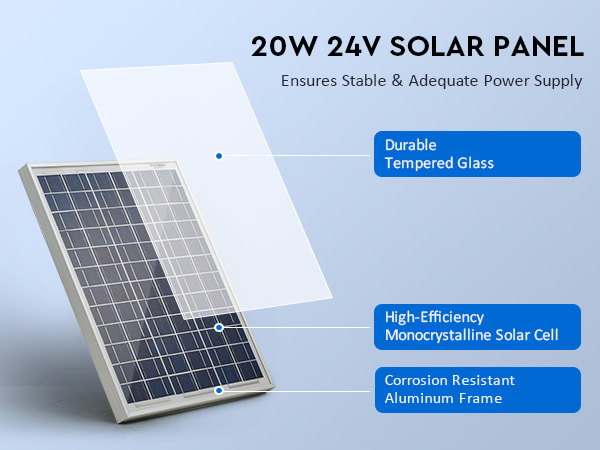 20W 24V SOLAR PANEL

Ensures Stable & Adequate Power Supply

Durable
Tempered Glass

High-Efficiency
Monocrystalline Solar Cell

Corrosion Resistant
Aluminum Frame